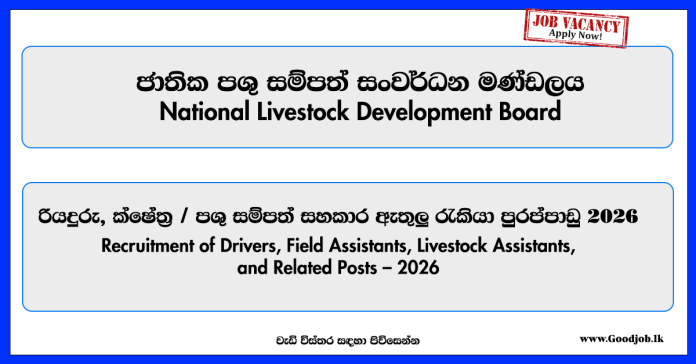 JOB VACANCY
Apply Now!

ජාතික පශු සම්පත් සංවර්ධන මණ්ඩලය
National Livestock Development Board

රියදුරු, ක්ෂේත්‍ර / පශු සම්පත් සහකාර ඇතුලු රැකියා පුරප්පාඩු 2026
Recruitment of Drivers, Field Assistants, Livestock Assistants, and Related Posts – 2026

වැඩි විස්තර සඳහා පිවිසෙන්න
www.Goodjob.lk